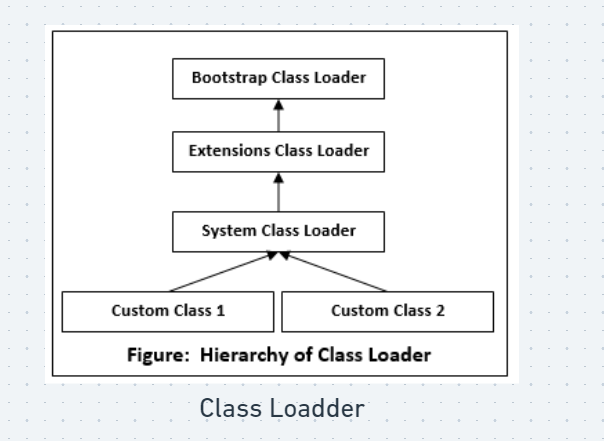 Bootstrap Class Loader

Extensions Class Loader

System Class Loader

Custom Class 1

Custom Class 2

Figure: Hierarchy of Class Loader

Class Loadder